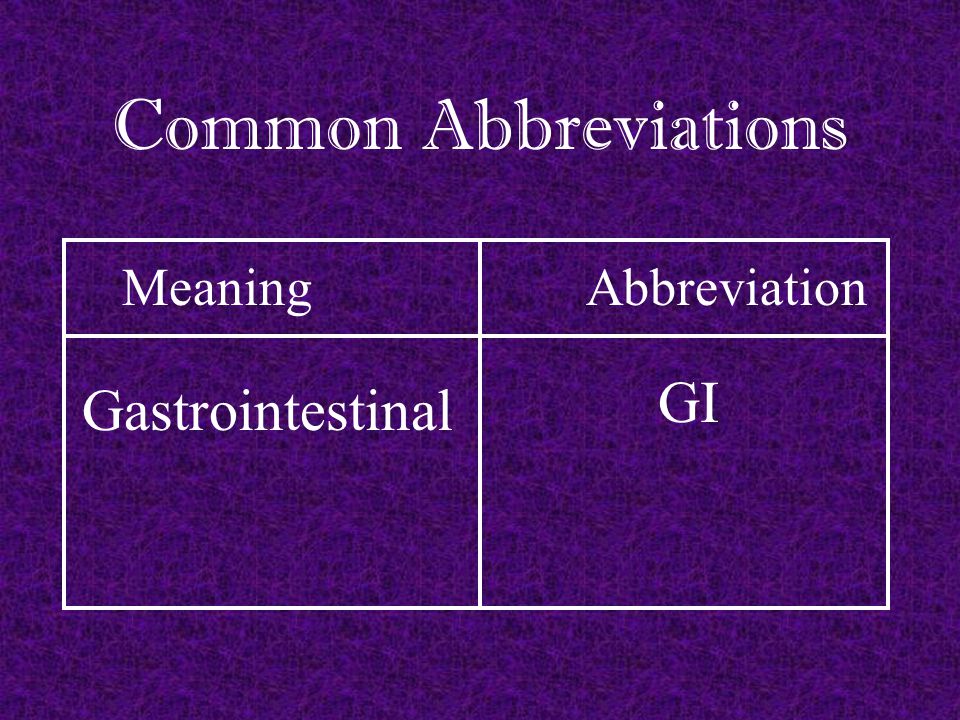 Common Abbreviations

| Meaning | Abbreviation |
|---|---|
| Gastrointestinal | GI |